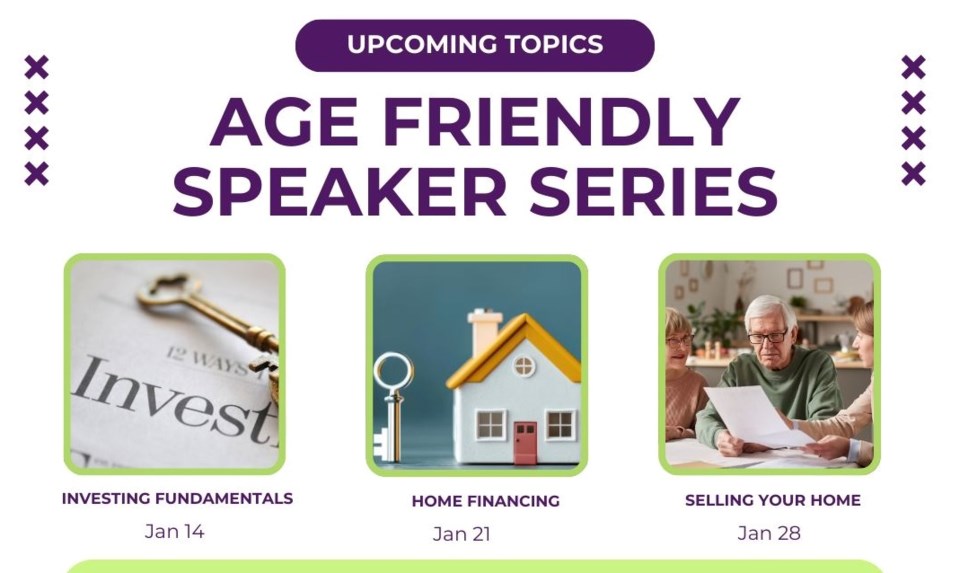 UPCOMING TOPICS

AGE FRIENDLY SPEAKER SERIES

12 WAYS

Invest

INVESTING FUNDAMENTALS

Jan 14

HOME FINANCING

Jan 21

SELLING YOUR HOME

Jan 28